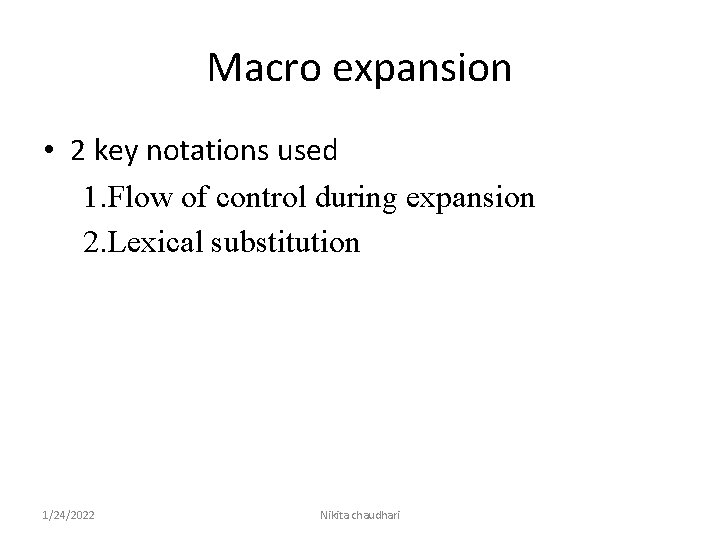 Macro expansion

• 2 key notations used

1.Flow of control during expansion

2.Lexical substitution

1/24/2022

Nikita chaudhari